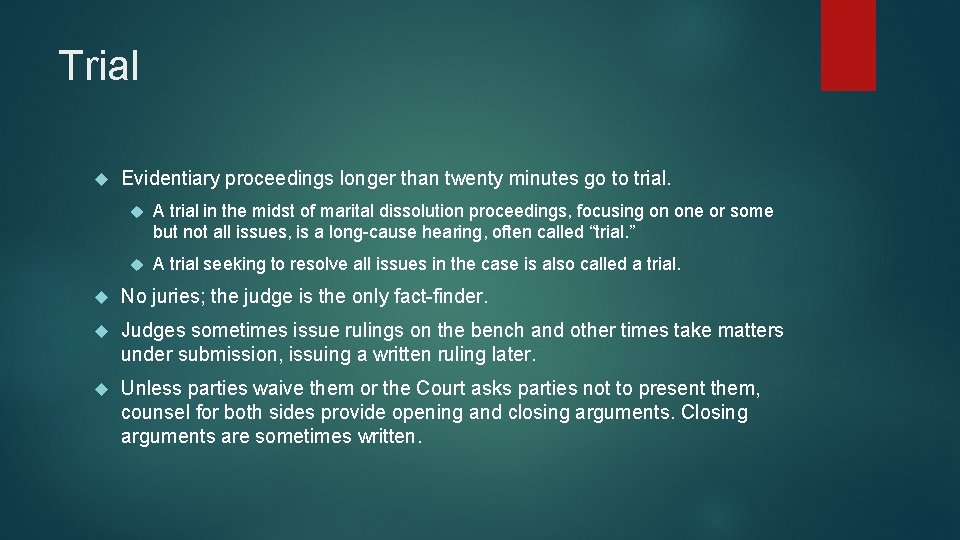 Trial

Evidentiary proceedings longer than twenty minutes go to trial.

A trial in the midst of marital dissolution proceedings, focusing on one or some but not all issues, is a long-cause hearing, often called “trial.”

A trial seeking to resolve all issues in the case is also called a trial.

No juries; the judge is the only fact-finder.

Judges sometimes issue rulings on the bench and other times take matters under submission, issuing a written ruling later.

Unless parties waive them or the Court asks parties not to present them, counsel for both sides provide opening and closing arguments. Closing arguments are sometimes written.